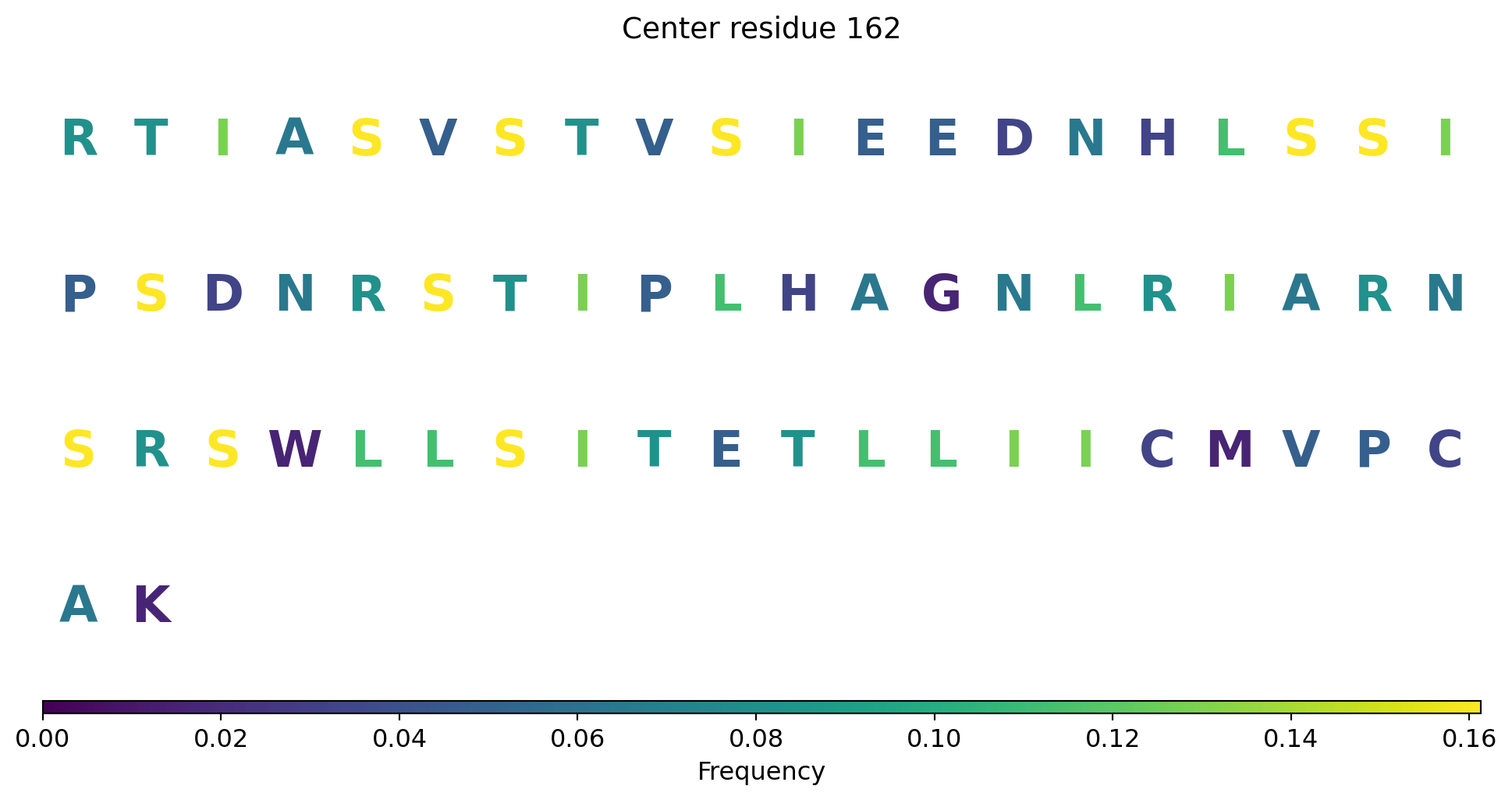 Center residue 162

R T I A S V S T V S I E E D N H L S S I

P S D N R S T I P L H A G N L R I A R N

S R S W L L S I T E T L L I I C M V P C

A K

0.00 0.02 0.04 0.06 0.08 0.10 0.12 0.14 0.16

Frequency